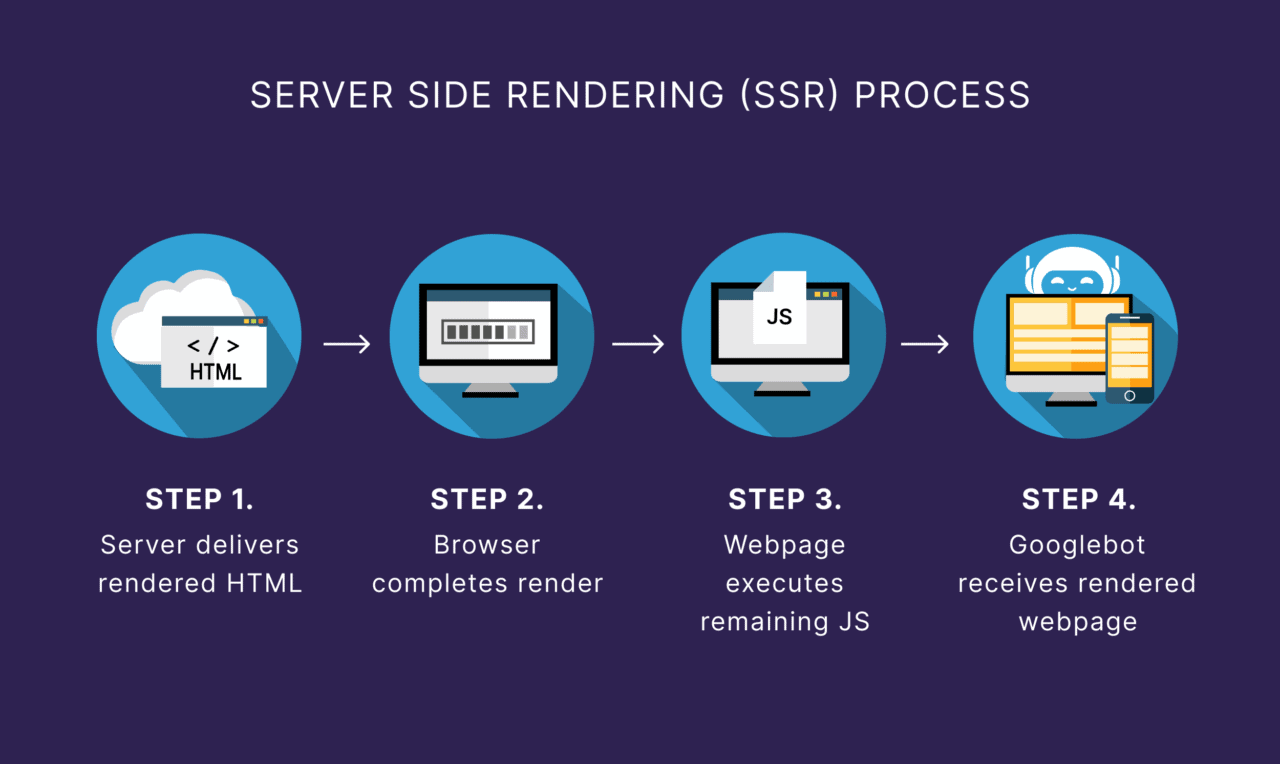 SERVER SIDE RENDERING (SSR) PROCESS

< / >
HTML

JS

STEP 1.
Server delivers rendered HTML

STEP 2.
Browser completes render

STEP 3.
Webpage executes remaining JS

STEP 4.
Googlebot receives rendered webpage